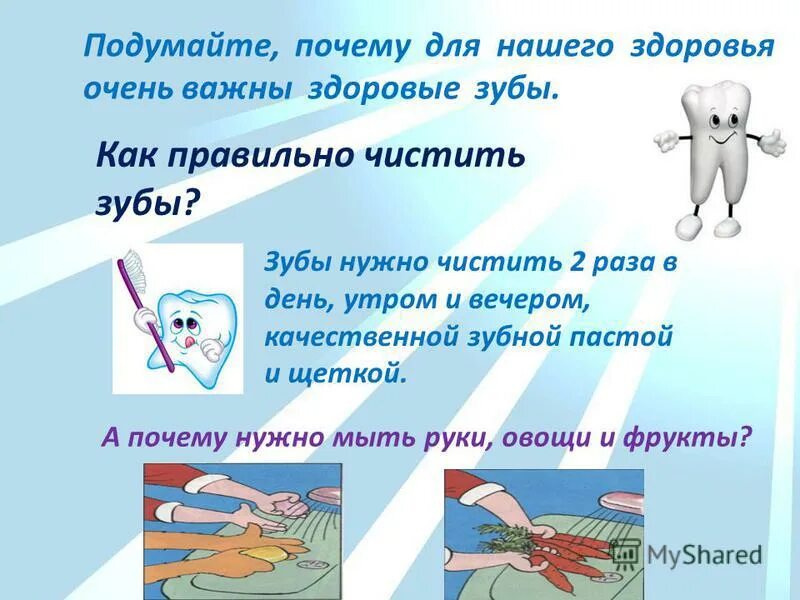 Подумайте, почему для нашего здоровья очень важны здоровые зубы.

Как правильно чистить зубы?

Зубы нужно чистить 2 раза в день, утром и вечером, качественной зубной пастой и щеткой.

А почему нужно мыть руки, овощи и фрукты?

MyShared